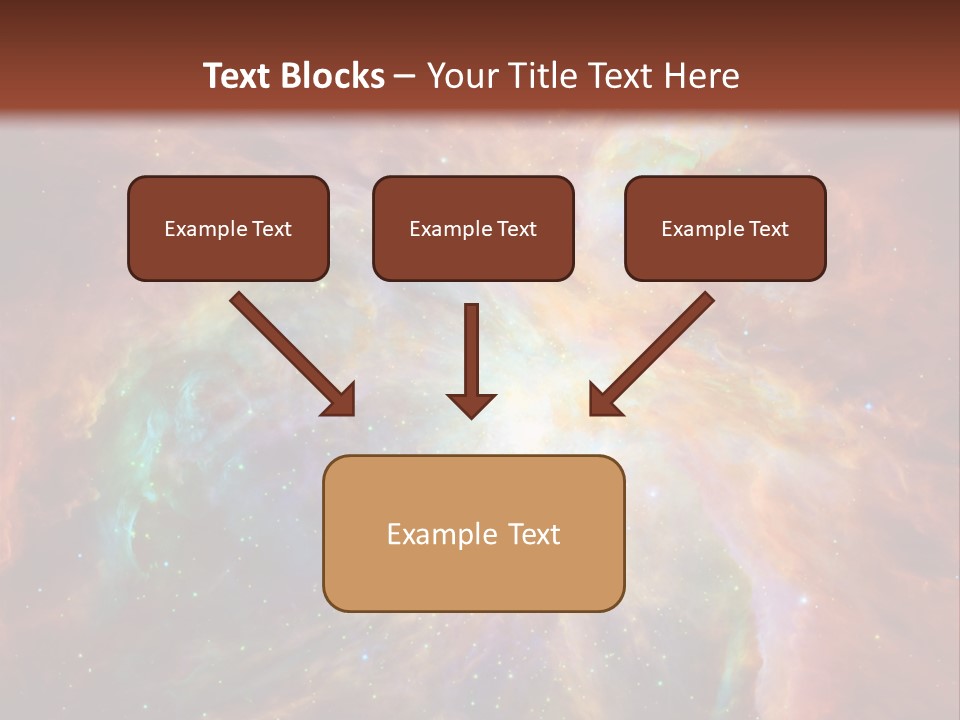 Text Blocks – Your Title Text Here

Example Text

Example Text

Example Text

Example Text